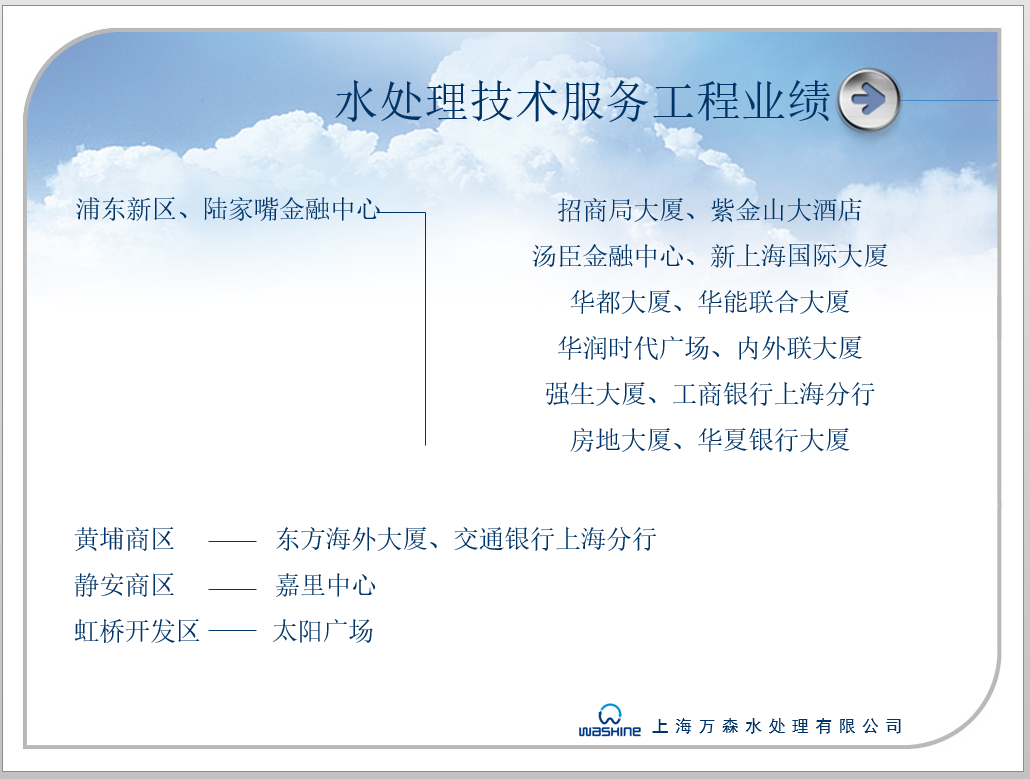 水处理技术服务工程业绩

浦东新区、陆家嘴金融中心

招商局大厦、紫金山大酒店
汤臣金融中心、新上海国际大厦
华都大厦、华能联合大厦
华润时代广场、内外联大厦
强生大厦、工商银行上海分行
房地大厦、华夏银行大厦

黄埔商区 —— 东方海外大厦、交通银行上海分行
静安商区 —— 嘉里中心
虹桥开发区 —— 太阳广场

WASHINE 上海万森水处理有限公司